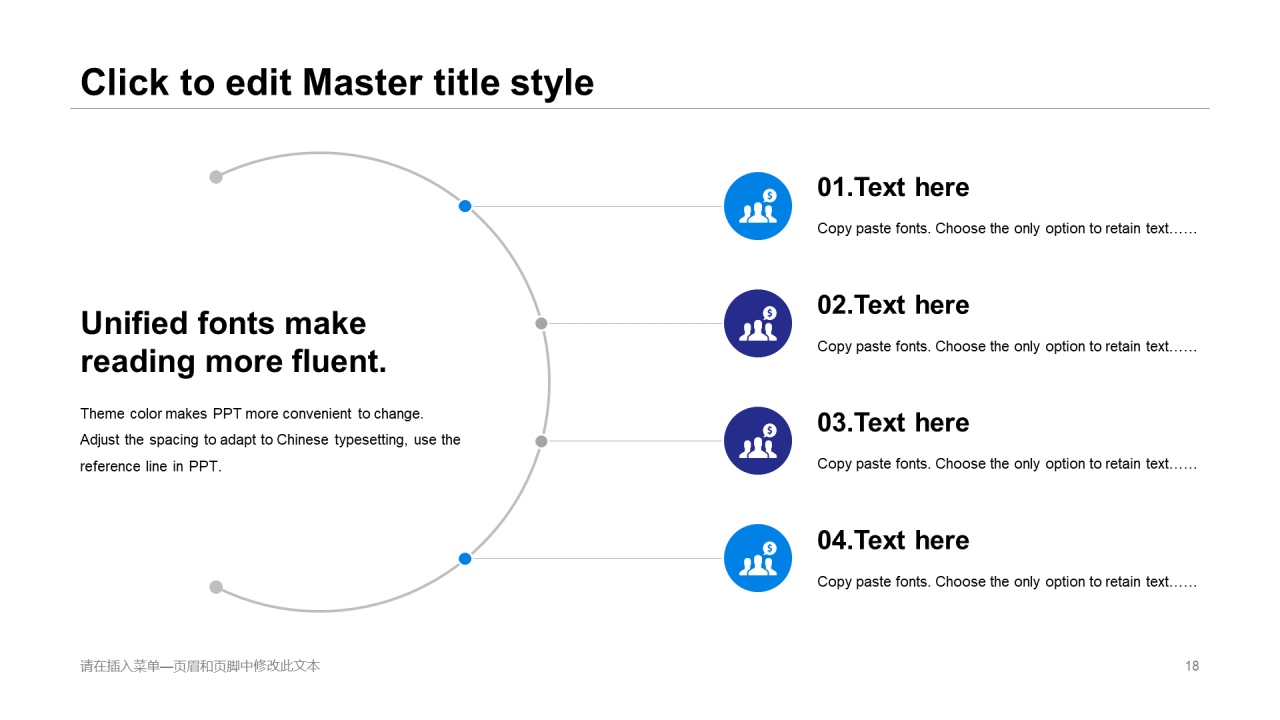 Click to edit Master title style

Unified fonts make reading more fluent.

Theme color makes PPT more convenient to change. Adjust the spacing to adapt to Chinese typesetting, use the reference line in PPT.

01.Text here

Copy paste fonts. Choose the only option to retain text……

02.Text here

Copy paste fonts. Choose the only option to retain text……

03.Text here

Copy paste fonts. Choose the only option to retain text……

04.Text here

Copy paste fonts. Choose the only option to retain text……

请在插入菜单—页眉和页脚中修改此文本

18